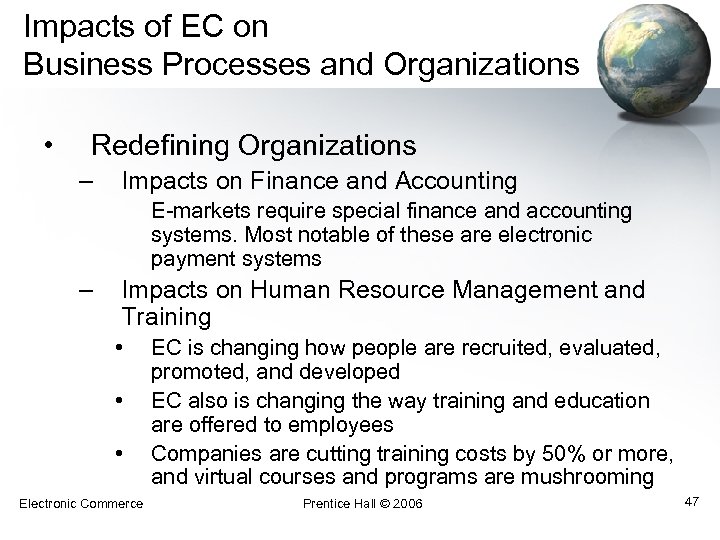 Impacts of EC on
Business Processes and Organizations

• Redefining Organizations
– Impacts on Finance and Accounting
E-markets require special finance and accounting systems. Most notable of these are electronic payment systems
– Impacts on Human Resource Management and Training
• EC is changing how people are recruited, evaluated, promoted, and developed
• EC also is changing the way training and education are offered to employees
• Companies are cutting training costs by 50% or more, and virtual courses and programs are mushrooming

Electronic Commerce
Prentice Hall © 2006
47